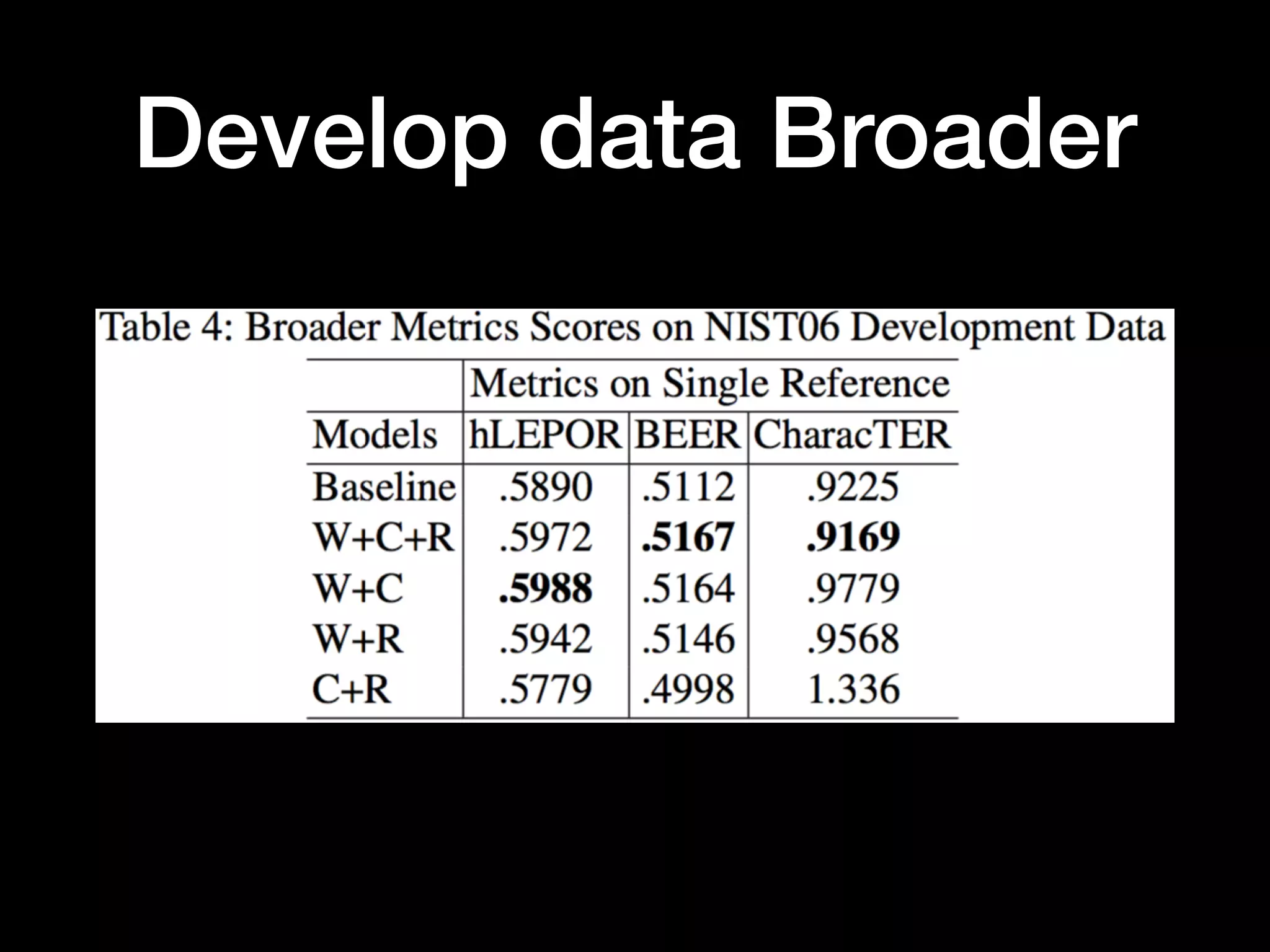 Develop data Broader

Table 4: Broader Metrics Scores on NIST06 Development Data

| | Metrics on Single Reference | | |
|---|---|---|---|
| Models | hLEPOR | BEER | CharacTER |
| Baseline | .5890 | .5112 | .9225 |
| W+C+R | .5972 | **.5167** | **.9169** |
| W+C | **.5988** | .5164 | .9779 |
| W+R | .5942 | .5146 | .9568 |
| C+R | .5779 | .4998 | 1.336 |